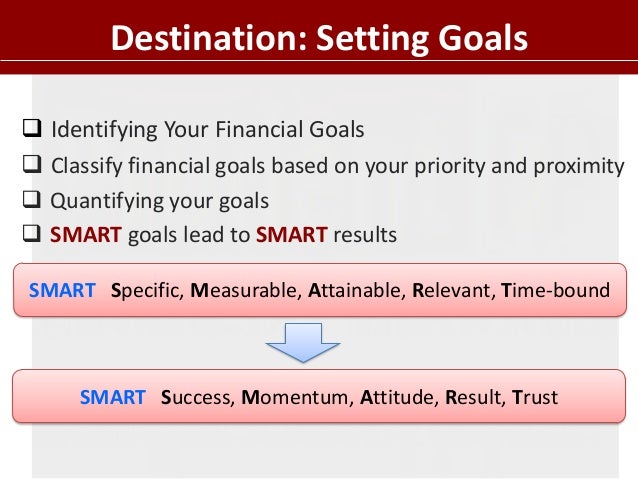 Destination: Setting Goals

❑ Identifying Your Financial Goals
❑ Classify financial goals based on your priority and proximity
❑ Quantifying your goals
❑ SMART goals lead to SMART results

SMART Specific, Measurable, Attainable, Relevant, Time-bound

SMART Success, Momentum, Attitude, Result, Trust